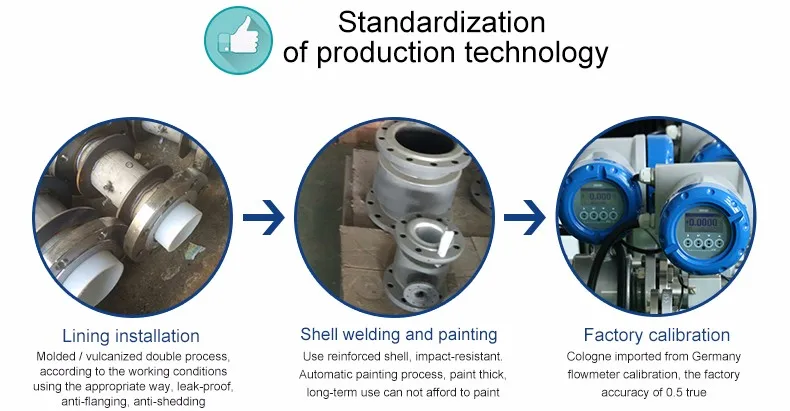 Standardization
of production technology

Lining installation
Molded / vulcanized double process, according to the working conditions using the appropriate way, leak-proof, anti-flanging, anti-shedding

Shell welding and painting
Use reinforced shell, impact-resistant. Automatic painting process, paint thick, long-term use can not afford to paint

Factory calibration
Cologne imported from Germany flowmeter calibration, the factory accuracy of 0.5 true

0.0000

0.0000